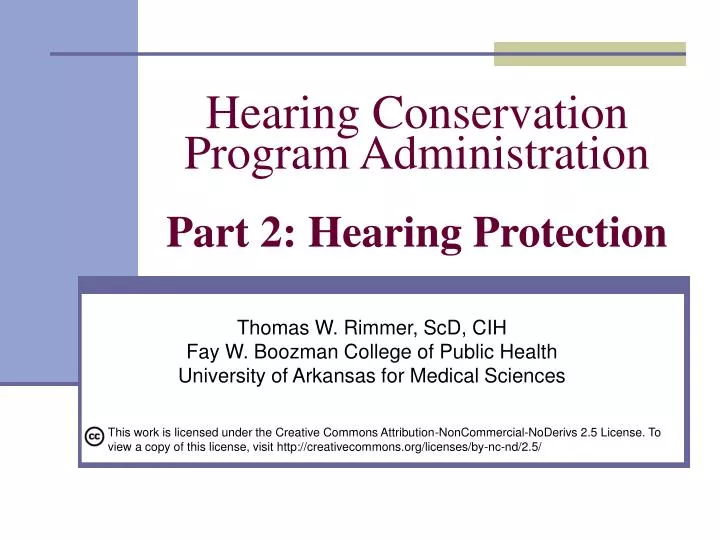 Hearing Conservation Program Administration

Part 2: Hearing Protection

Thomas W. Rimmer, ScD, CIH
Fay W. Boozman College of Public Health
University of Arkansas for Medical Sciences

cc This work is licensed under the Creative Commons Attribution-NonCommercial-NoDerivs 2.5 License. To view a copy of this license, visit http://creativecommons.org/licenses/by-nc-nd/2.5/